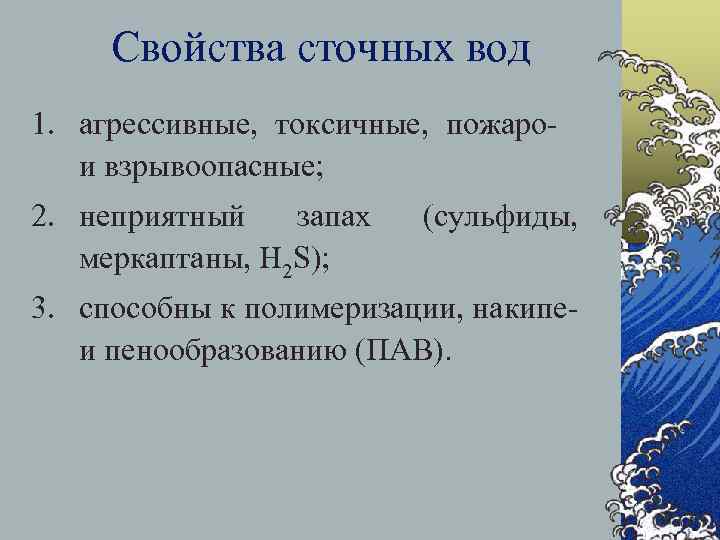 Свойства сточных вод

1. агрессивные, токсичные, пожаро- и взрывоопасные;
2. неприятный запах (сульфиды, меркаптаны, $H_2S$);
3. способны к полимеризации, накипе- и пенообразованию (ПАВ).